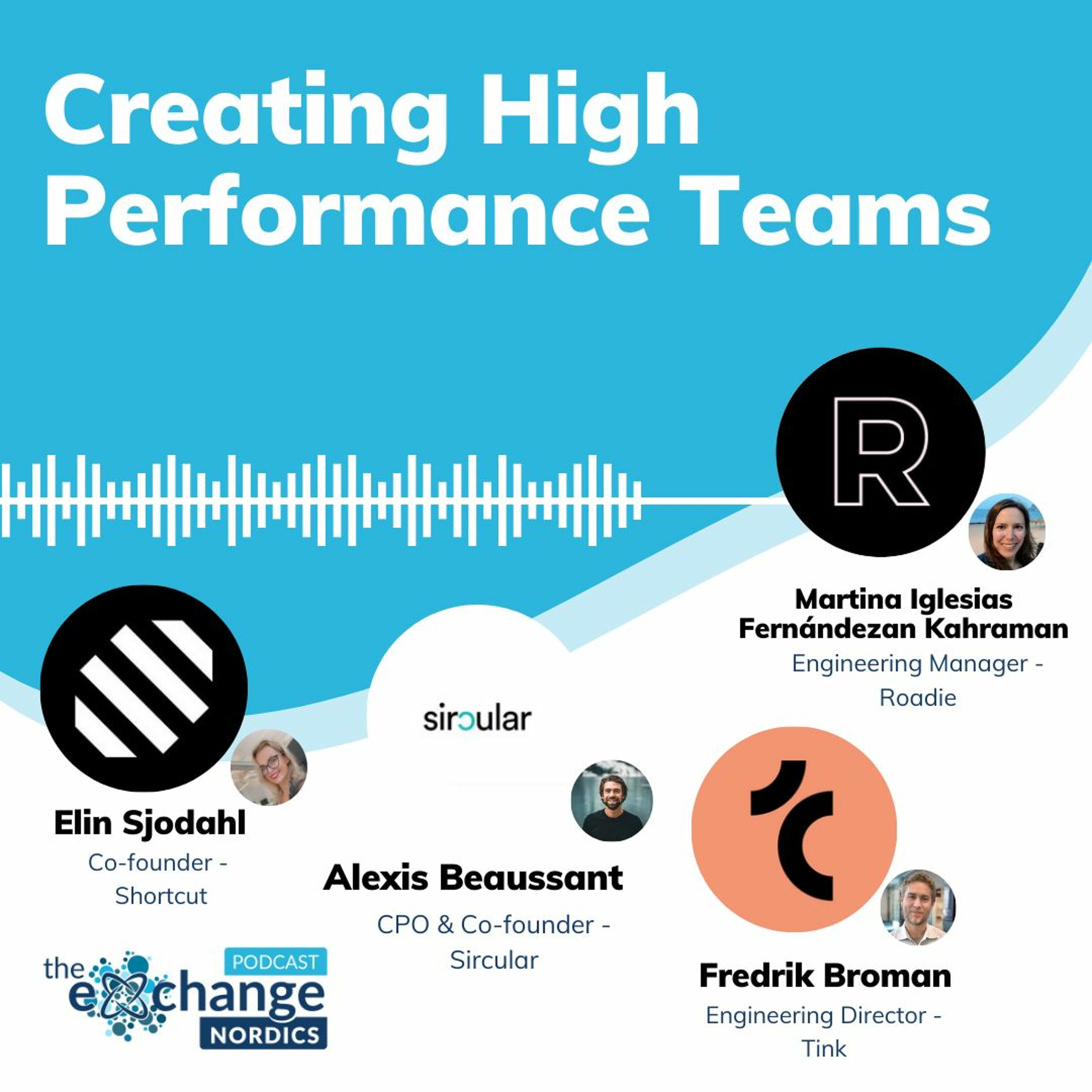 Creating High Performance Teams

R

Martina Iglesias Fernándezan Kahraman
Engineering Manager - Roadie

sircular

Elin Sjodahl
Co-founder - Shortcut

Alexis Beaussant
CPO & Co-founder - Sircular

Fredrik Broman
Engineering Director - Tink

the exchange PODCAST NORDICS